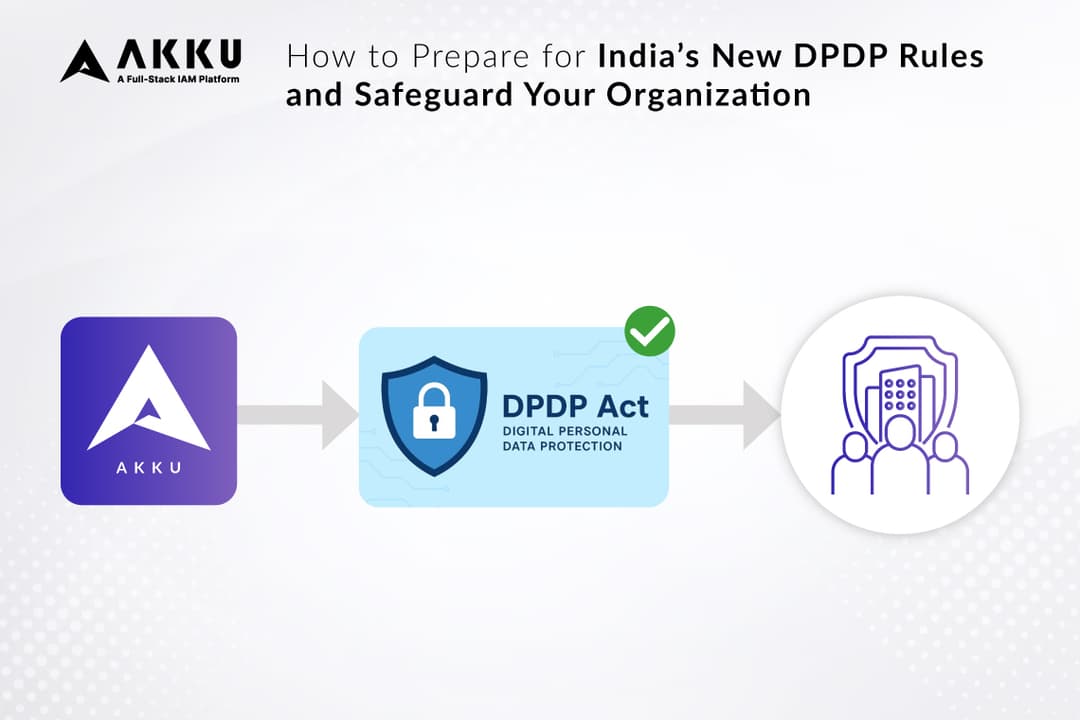 AKKU
A Full-Stack IAM Platform

How to Prepare for India's New DPDP Rules and Safeguard Your Organization

AKKU

DPDP Act
DIGITAL PERSONAL DATA PROTECTION